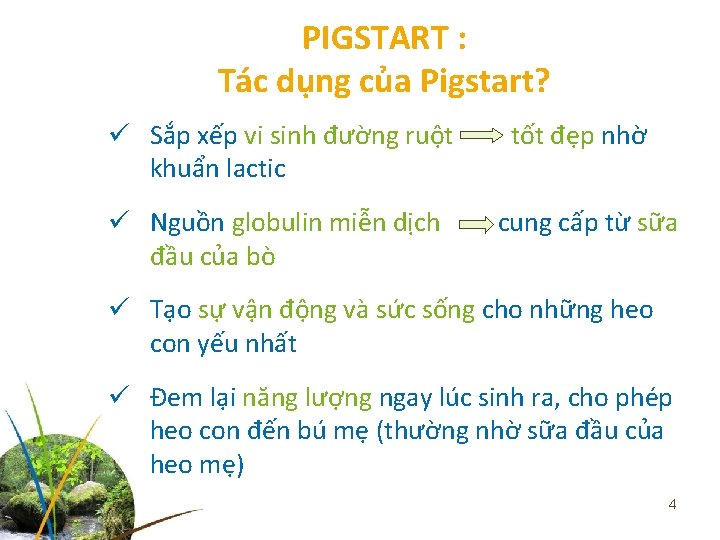 PIGSTART :
Tác dụng của Pigstart?

✓ Sắp xếp vi sinh đường ruột ⟹ tốt đẹp nhờ khuẩn lactic

✓ Nguồn globulin miễn dịch ⟹ cung cấp từ sữa đầu của bò

✓ Tạo sự vận động và sức sống cho những heo con yếu nhất

✓ Đem lại năng lượng ngay lúc sinh ra, cho phép heo con đến bú mẹ (thường nhờ sữa đầu của heo mẹ)

4